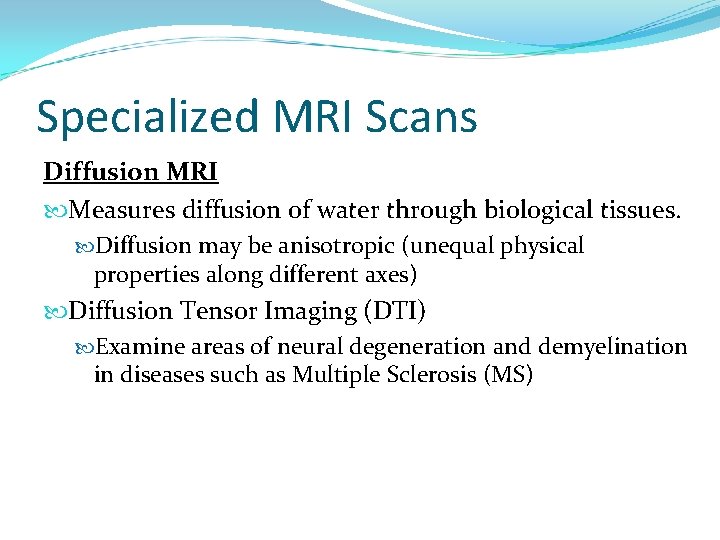 Specialized MRI Scans

Diffusion MRI

Measures diffusion of water through biological tissues.

Diffusion may be anisotropic (unequal physical properties along different axes)

Diffusion Tensor Imaging (DTI)

Examine areas of neural degeneration and demyelination in diseases such as Multiple Sclerosis (MS)